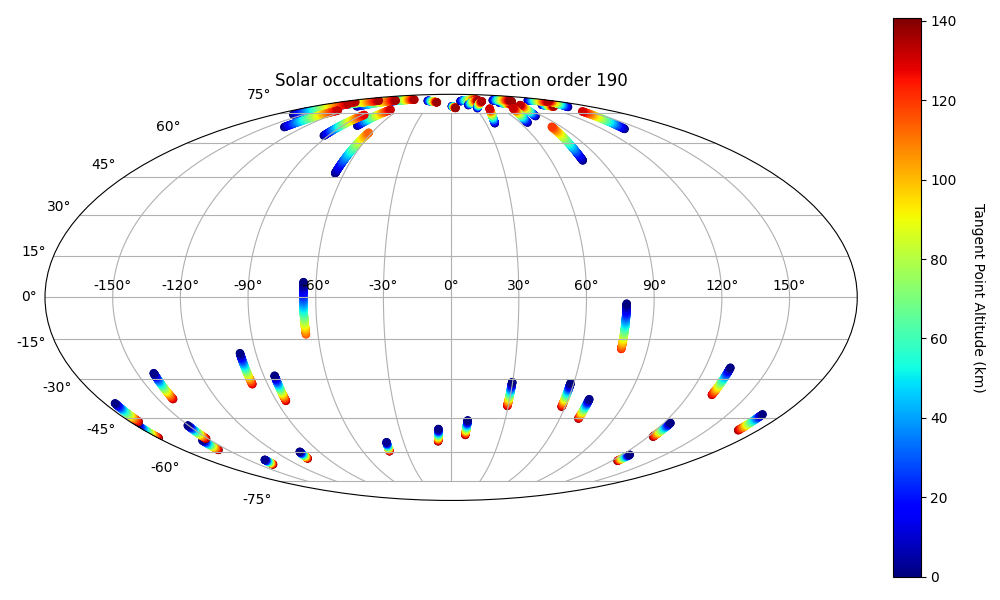 Solar occultations for diffraction order 190

75°
60°
45°
30°
15°
0°
-15°
-30°
-45°
-60°
-75°

-150°
-120°
-90°
-60°
-30°
0°
30°
60°
90°
120°
150°

140
120
100
80
60
40
20
0

Tangent Point Altitude (km)